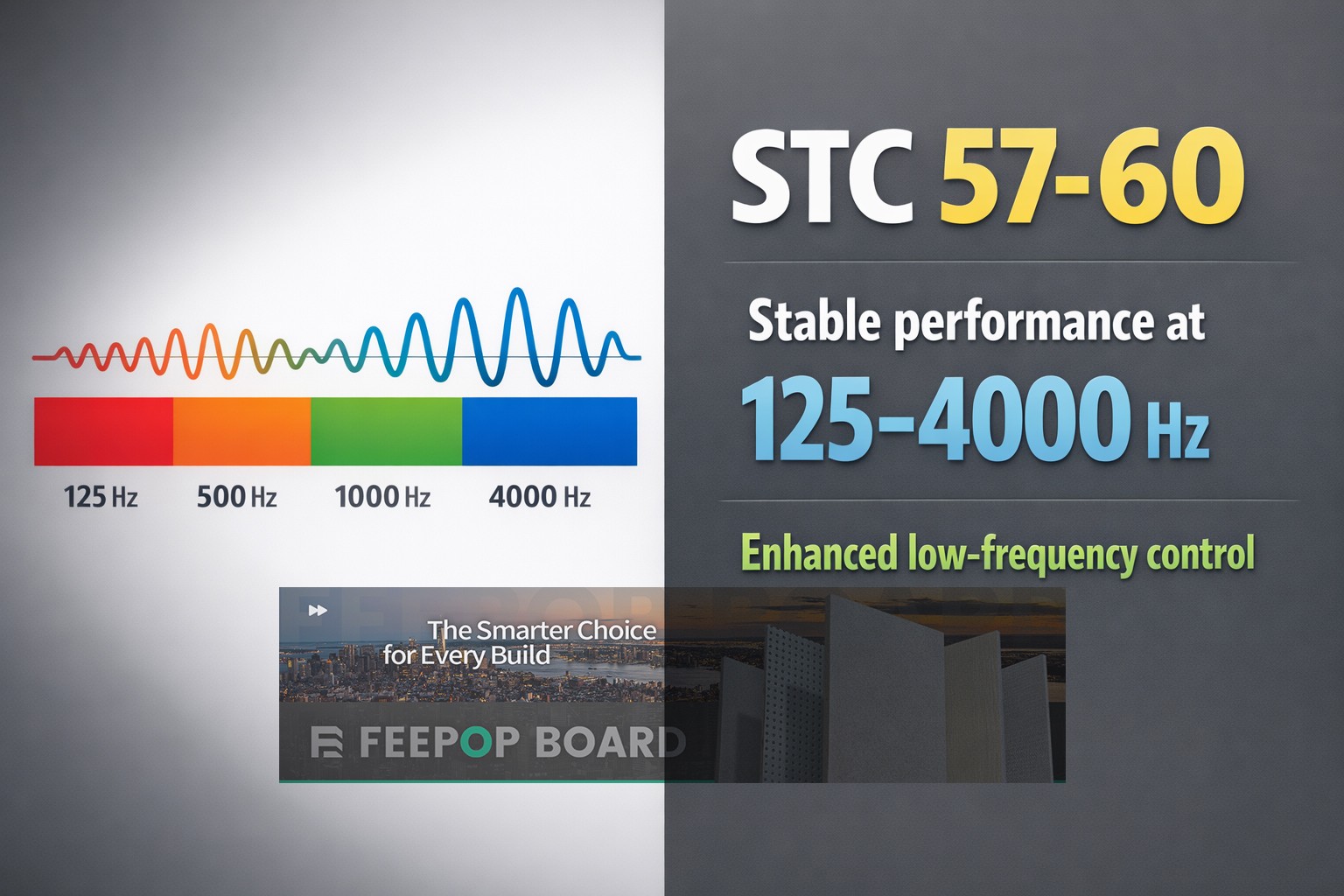 125 Hz
500 Hz
1000 Hz
4000 Hz

STC 57-60

Stable performance at
125-4000 Hz

Enhanced low-frequency control

The Smarter Choice
for Every Build

FEEPOP BOARD